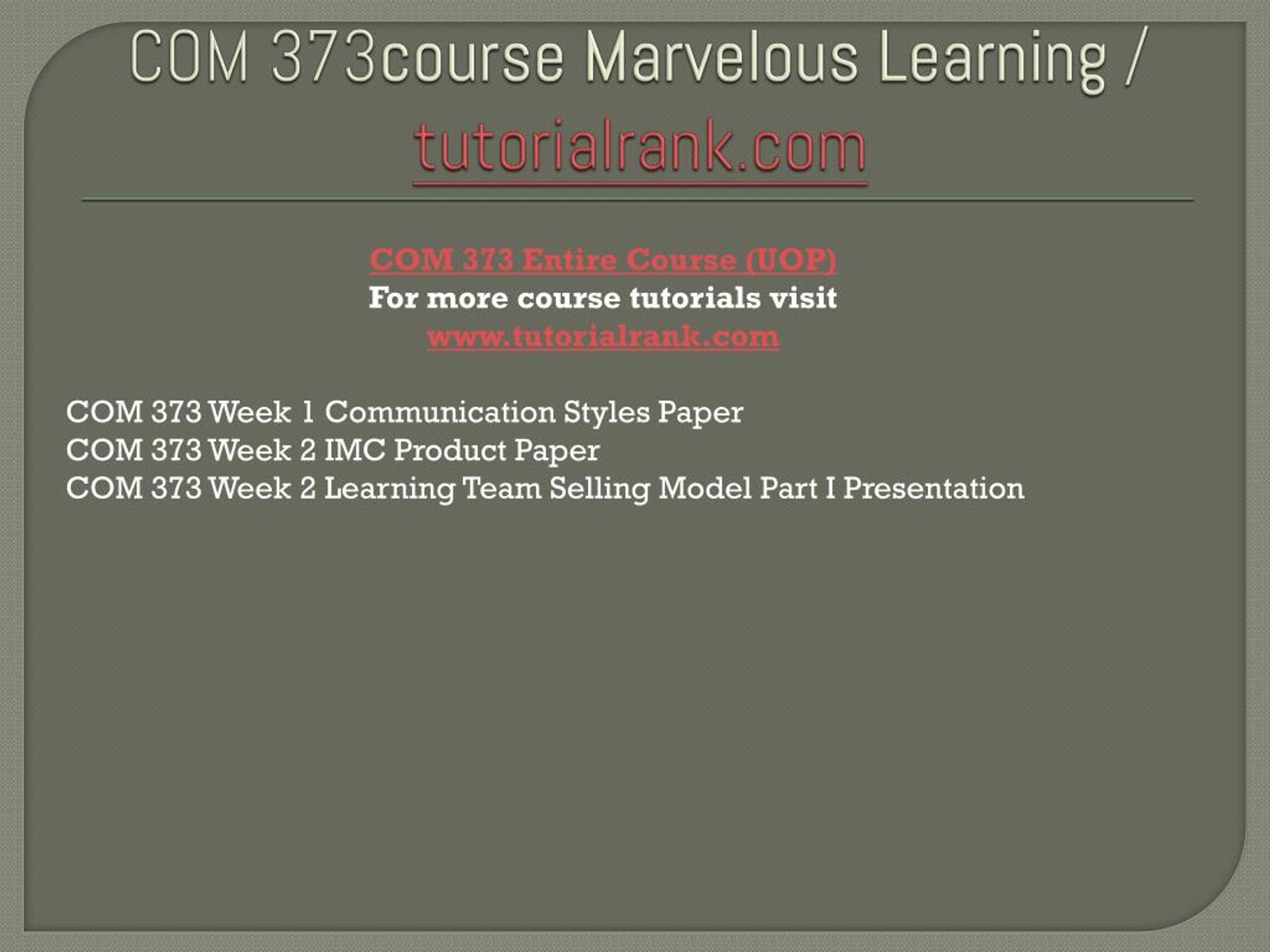 COM 373course Marvelous Learning / tutorialrank.com

COM 373 Entire Course (UOP)
For more course tutorials visit
www.tutorialrank.com

COM 373 Week 1 Communication Styles Paper
COM 373 Week 2 IMC Product Paper
COM 373 Week 2 Learning Team Selling Model Part I Presentation